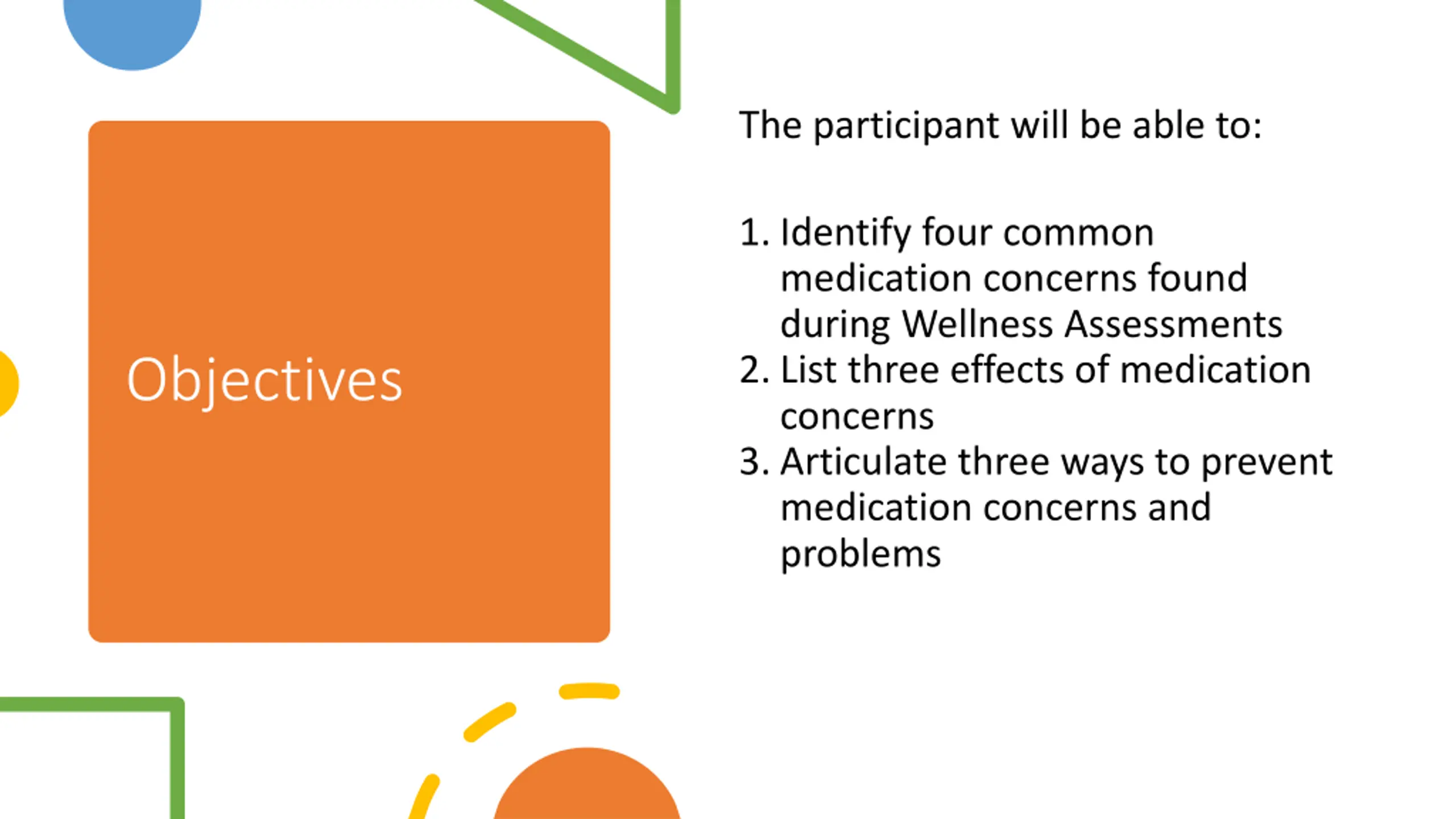 Objectives

The participant will be able to:

1. Identify four common medication concerns found during Wellness Assessments
2. List three effects of medication concerns
3. Articulate three ways to prevent medication concerns and problems